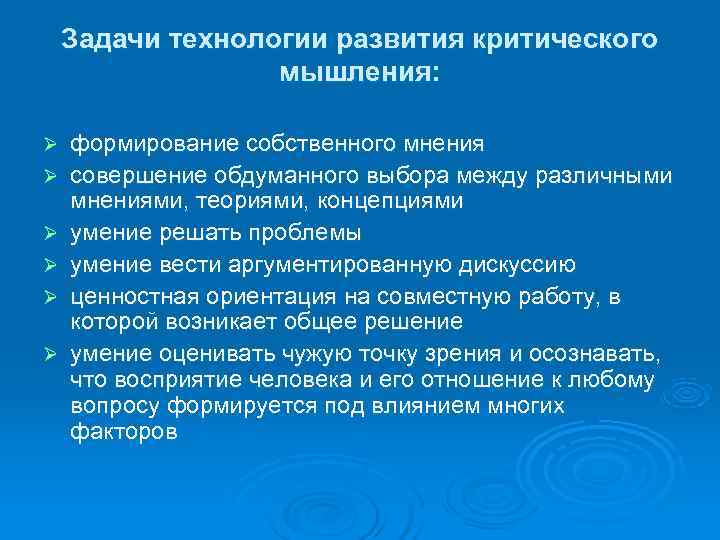 Задачи технологии развития критического мышления:

➢ формирование собственного мнения
➢ совершение обдуманного выбора между различными мнениями, теориями, концепциями
➢ умение решать проблемы
➢ умение вести аргументированную дискуссию
➢ ценностная ориентация на совместную работу, в которой возникает общее решение
➢ умение оценивать чужую точку зрения и осознавать, что восприятие человека и его отношение к любому вопросу формируется под влиянием многих факторов